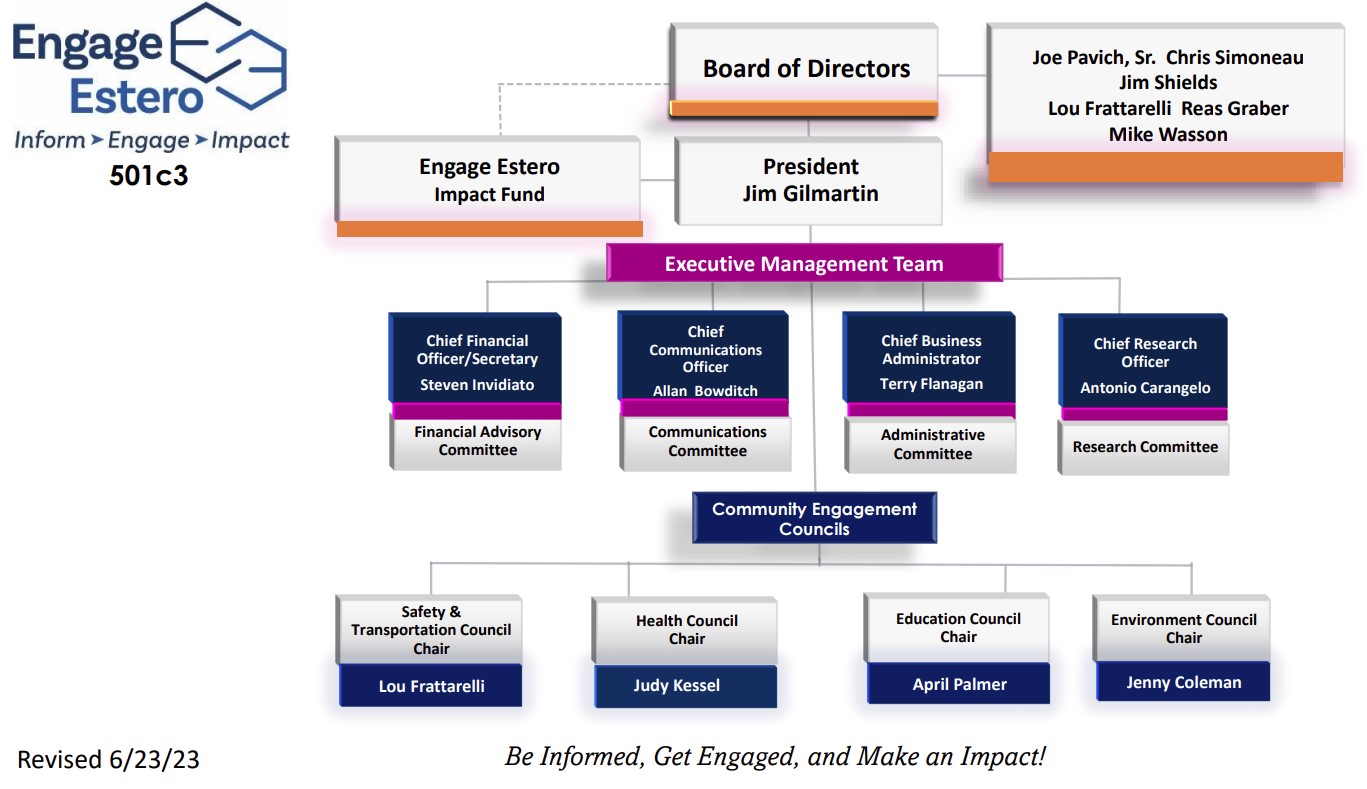 Engage Estero
Inform ➤ Engage ➤ Impact
501c3

Board of Directors

Joe Pavich, Sr. Chris Simoneau
Jim Shields
Lou Frattarelli Reas Graber
Mike Wasson

Engage Estero
Impact Fund

President
Jim Gilmartin

Executive Management Team

Chief Financial Officer/Secretary
Steven Invidiato

Financial Advisory Committee

Chief Communications Officer
Allan Bowditch

Communications Committee

Chief Business Administrator
Terry Flanagan

Administrative Committee

Chief Research Officer
Antonio Carangelo

Research Committee

Community Engagement Councils

Safety & Transportation Council Chair
Lou Frattarelli

Health Council Chair
Judy Kessel

Education Council Chair
April Palmer

Environment Council Chair
Jenny Coleman

Revised 6/23/23

Be Informed, Get Engaged, and Make an Impact!